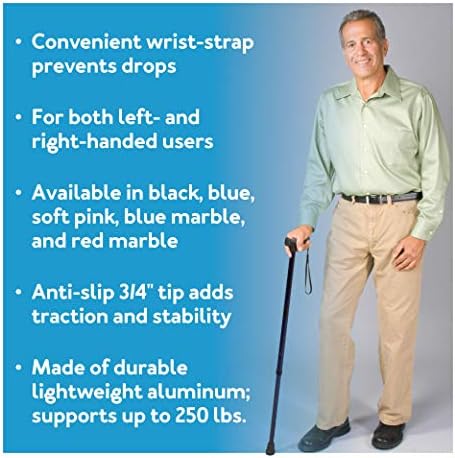 • Convenient wrist-strap prevents drops

• For both left- and right-handed users

• Available in black, blue, soft pink, blue marble, and red marble

• Anti-slip 3/4" tip adds traction and stability

• Made of durable lightweight aluminum; supports up to 250 lbs.